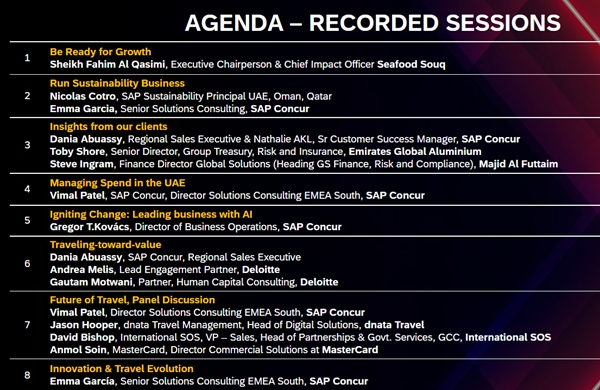 AGENDA – RECORDED SESSIONS

| | |
|---|---|
| 1 | Be Ready for Growth<br>Sheikh Fahim Al Qasimi, Executive Chairperson & Chief Impact Officer Seafood Souq |
| 2 | Run Sustainability Business<br>Nicolas Cotro, SAP Sustainability Principal UAE, Oman, Qatar<br>Emma Garcia, Senior Solutions Consulting, SAP Concur |
| 3 | Insights from our clients<br>Dania Abuassy, Regional Sales Executive & Nathalie AKL, Sr Customer Success Manager, SAP Concur<br>Toby Shore, Senior Director, Group Treasury, Risk and Insurance, Emirates Global Aluminium<br>Steve Ingram, Finance Director Global Solutions (Heading GS Finance, Risk and Compliance), Majid Al Futtaim |
| 4 | Managing Spend in the UAE<br>Vimal Patel, SAP Concur, Director Solutions Consulting EMEA South, SAP Concur |
| 5 | Igniting Change: Leading business with AI<br>Gregor T.Kovács, Director of Business Operations, SAP Concur |
| 6 | Traveling-toward-value<br>Dania Abuassy, SAP Concur, Regional Sales Executive<br>Andrea Melis, Lead Engagement Partner, Deloitte<br>Gautam Motwani, Partner, Human Capital Consulting, Deloitte |
| 7 | Future of Travel, Panel Discussion<br>Vimal Patel, Director Solutions Consulting EMEA South, SAP Concur<br>Jason Hooper, dnata Travel Management, Head of Digital Solutions, dnata Travel<br>David Bishop, International SOS, VP – Sales, Head of Partnerships & Govt. Services, GCC, International SOS<br>Anmol Soin, MasterCard, Director Commercial Solutions at MasterCard |
| 8 | Innovation & Travel Evolution<br>Emma García, Senior Solutions Consulting EMEA South, SAP Concur |